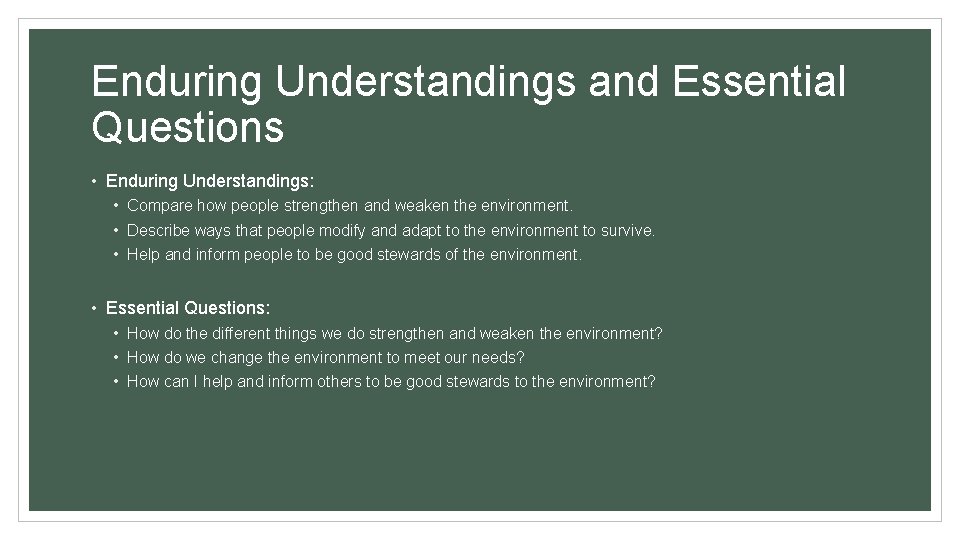 Enduring Understandings and Essential Questions

• Enduring Understandings:
  • Compare how people strengthen and weaken the environment.
  • Describe ways that people modify and adapt to the environment to survive.
  • Help and inform people to be good stewards of the environment.

• Essential Questions:
  • How do the different things we do strengthen and weaken the environment?
  • How do we change the environment to meet our needs?
  • How can I help and inform others to be good stewards to the environment?